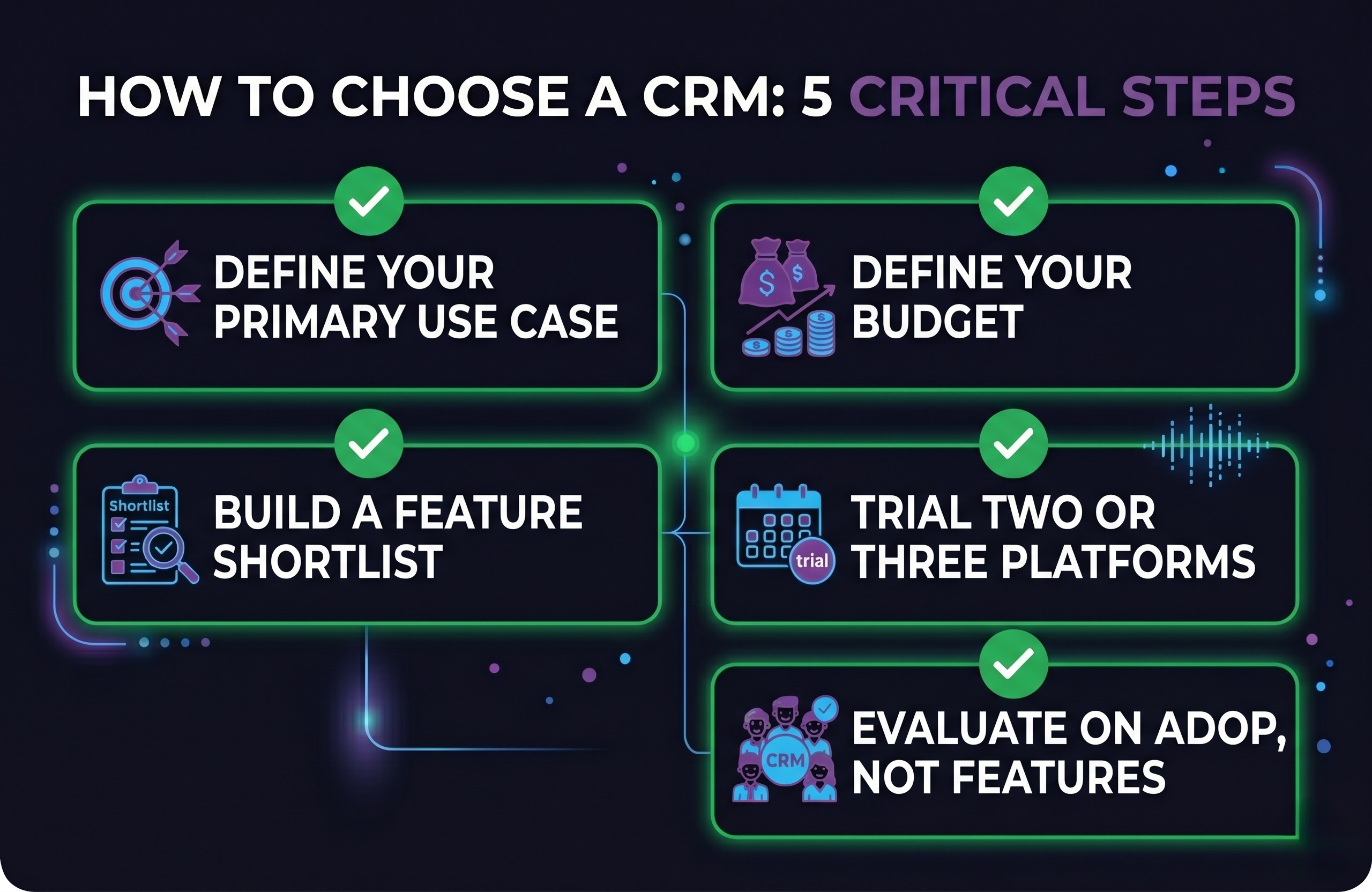 HOW TO CHOOSE A CRM: 5 CRITICAL STEPS

DEFINE YOUR PRIMARY USE CASE

DEFINE YOUR BUDGET

Shortlist

BUILD A FEATURE SHORTLIST

trial

TRIAL TWO OR THREE PLATFORMS

CRM

EVALUATE ON ADOP, NOT FEATURES